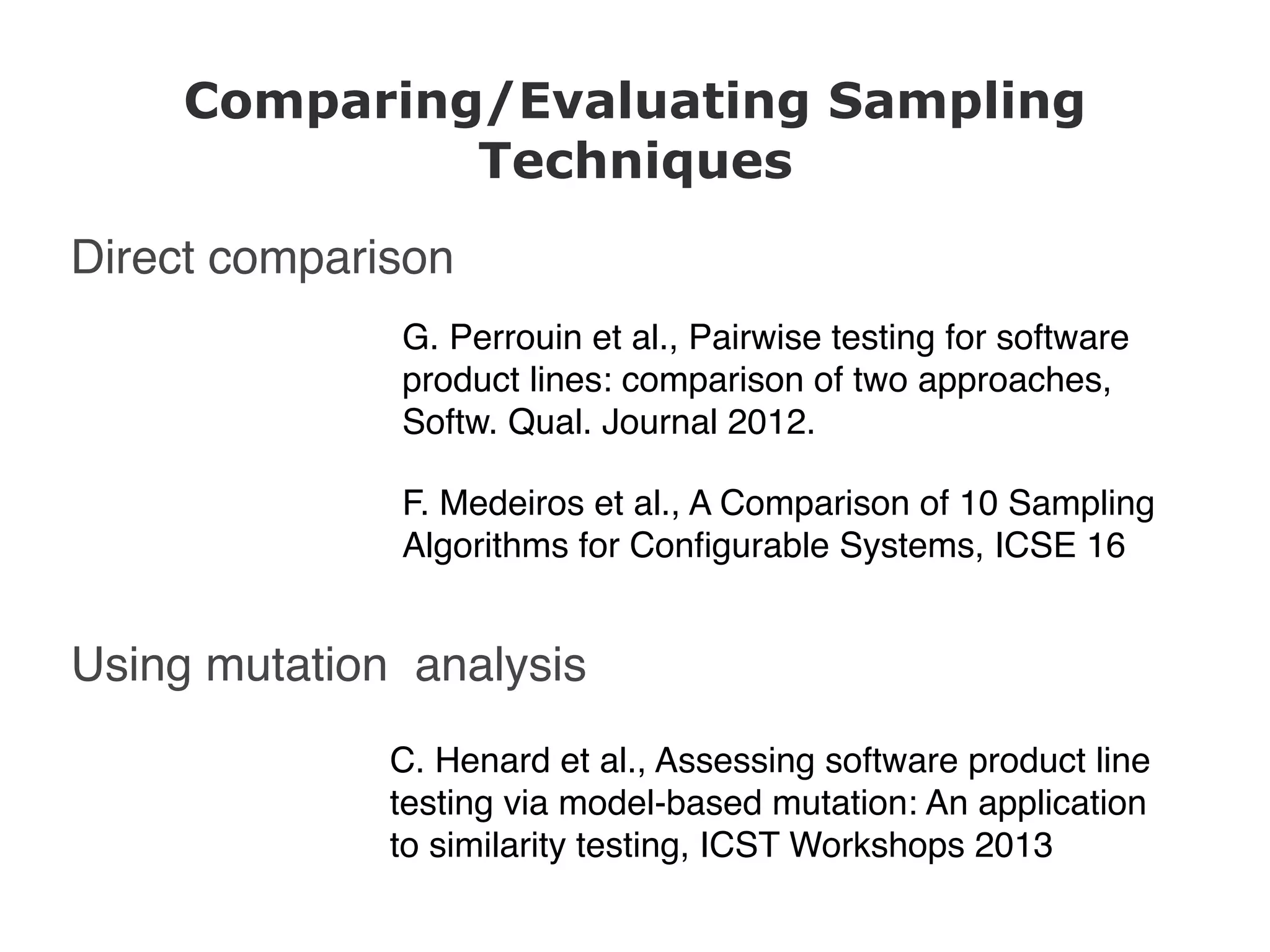 Comparing/Evaluating Sampling Techniques

Direct comparison

G. Perrouin et al., Pairwise testing for software product lines: comparison of two approaches, Softw. Qual. Journal 2012.

F. Medeiros et al., A Comparison of 10 Sampling Algorithms for Configurable Systems, ICSE 16

Using mutation analysis

C. Henard et al., Assessing software product line testing via model-based mutation: An application to similarity testing, ICST Workshops 2013